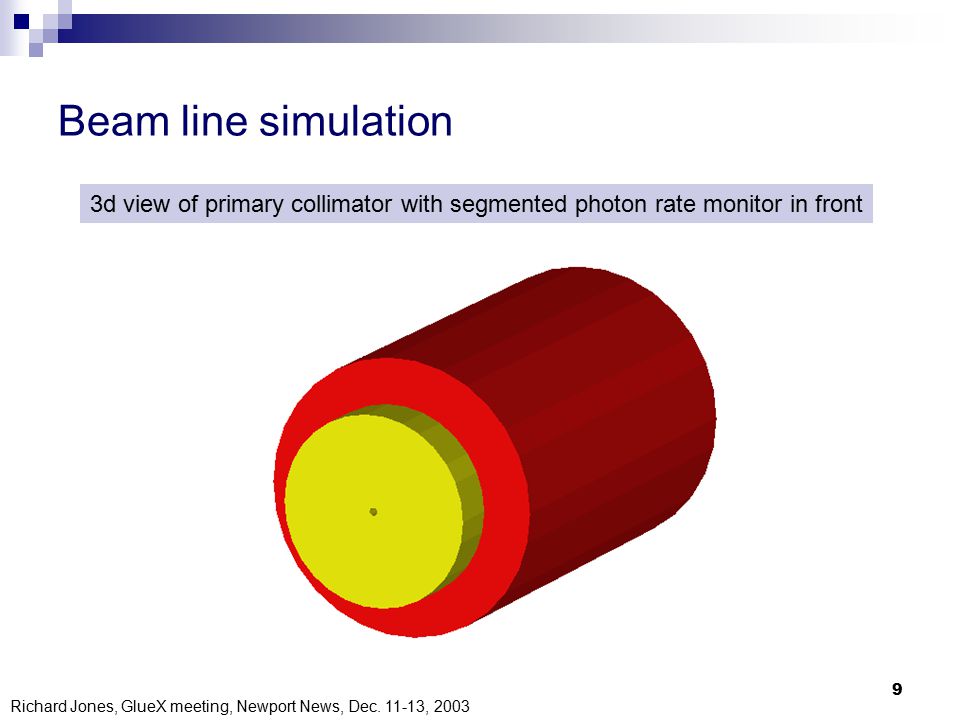 Beam line simulation

3d view of primary collimator with segmented photon rate monitor in front

9

Richard Jones, GlueX meeting, Newport News, Dec. 11-13, 2003